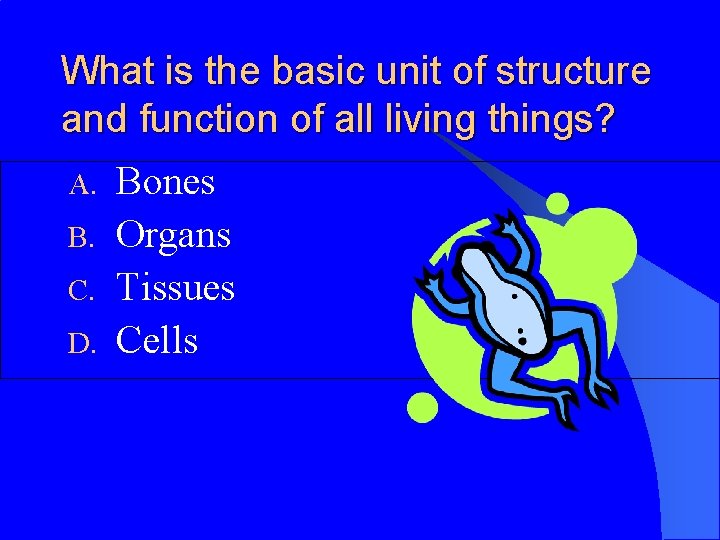 What is the basic unit of structure and function of all living things?

A. Bones
B. Organs
C. Tissues
D. Cells